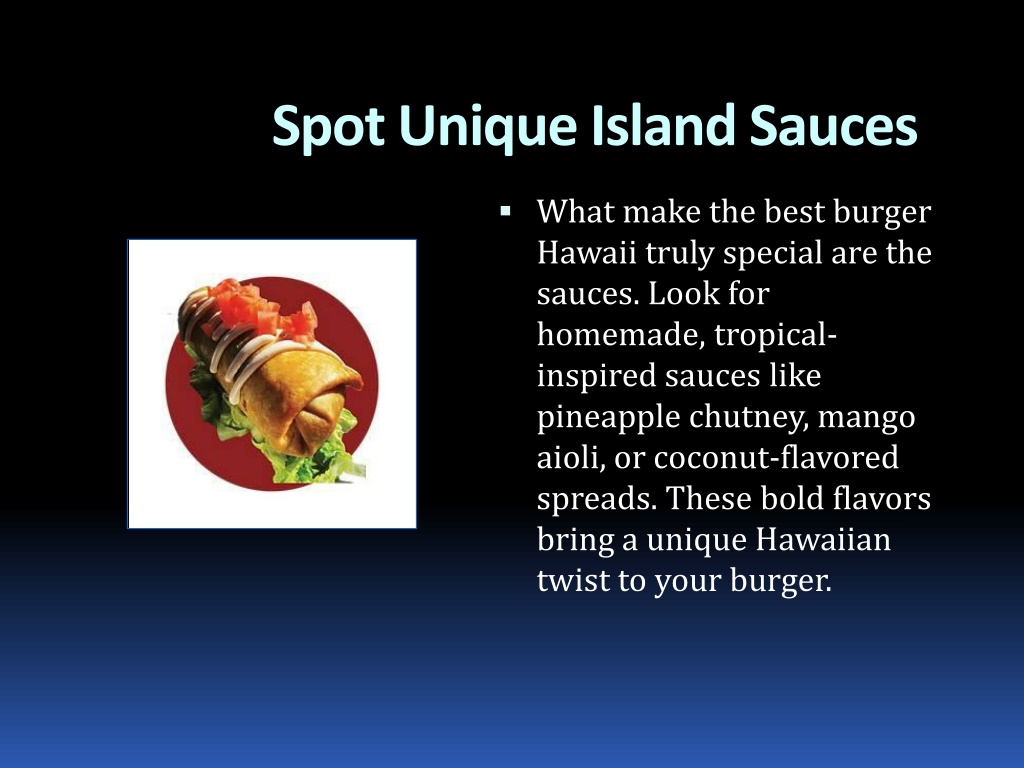 Spot Unique Island Sauces

▪ What make the best burger Hawaii truly special are the sauces. Look for homemade, tropical-inspired sauces like pineapple chutney, mango aioli, or coconut-flavored spreads. These bold flavors bring a unique Hawaiian twist to your burger.